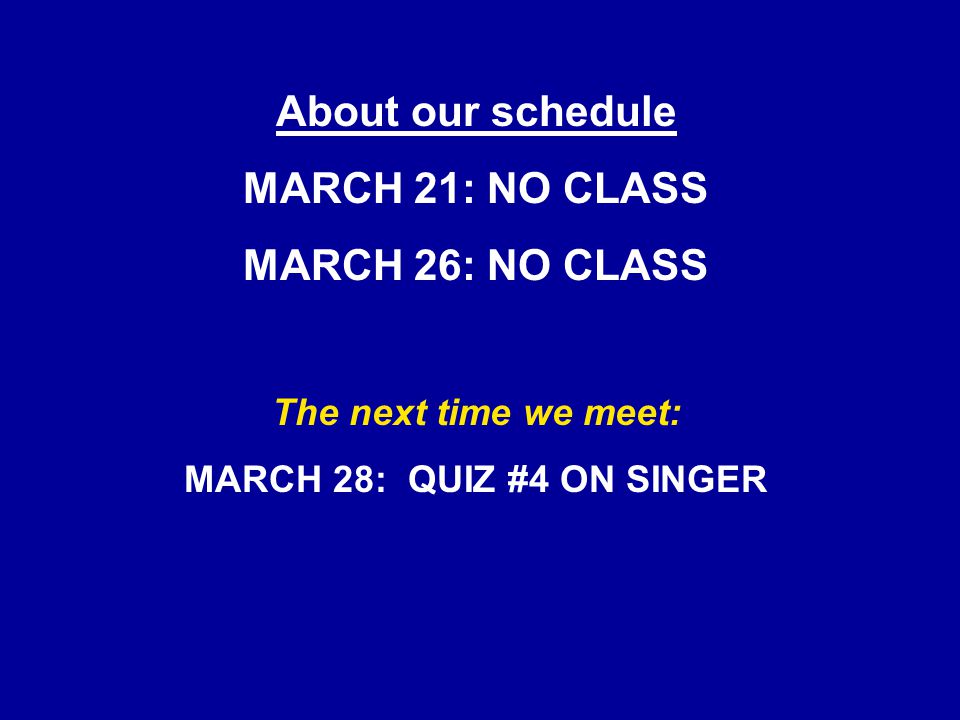 About our schedule

MARCH 21: NO CLASS

MARCH 26: NO CLASS

The next time we meet:

MARCH 28: QUIZ #4 ON SINGER